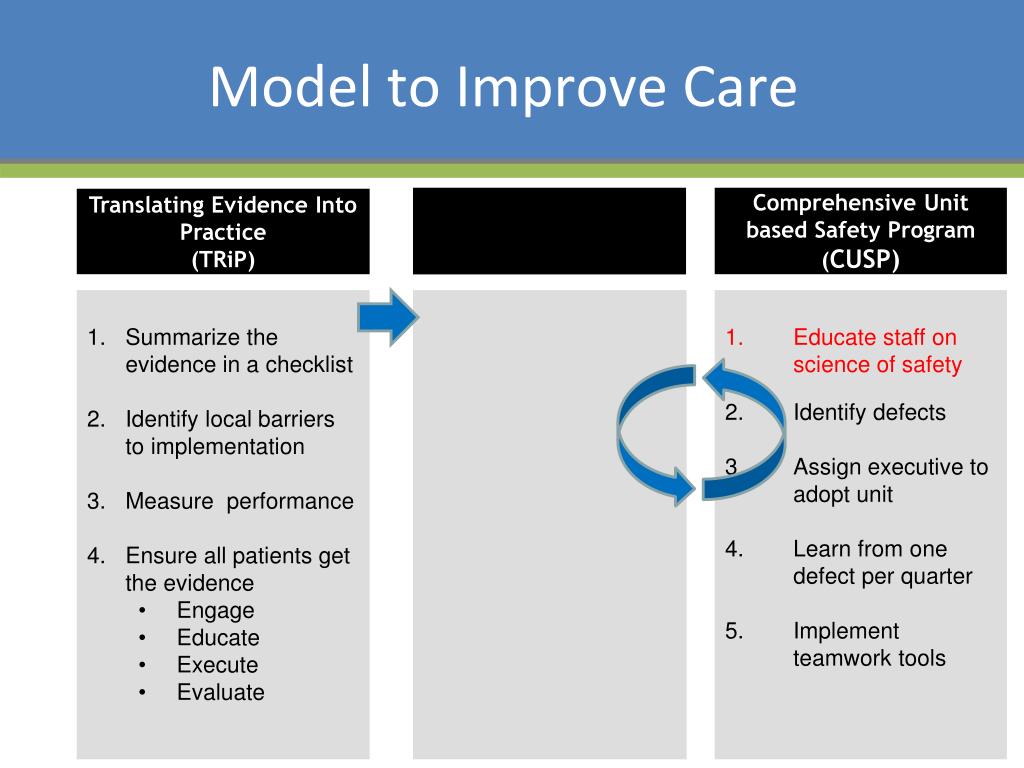 Model to Improve Care

Translating Evidence Into Practice
(TRiP)

1. Summarize the evidence in a checklist

2. Identify local barriers to implementation

3. Measure performance

4. Ensure all patients get the evidence
• Engage
• Educate
• Execute
• Evaluate

Comprehensive Unit based Safety Program
(CUSP)

1. Educate staff on science of safety

2. Identify defects

3 Assign executive to adopt unit

4. Learn from one defect per quarter

5. Implement teamwork tools